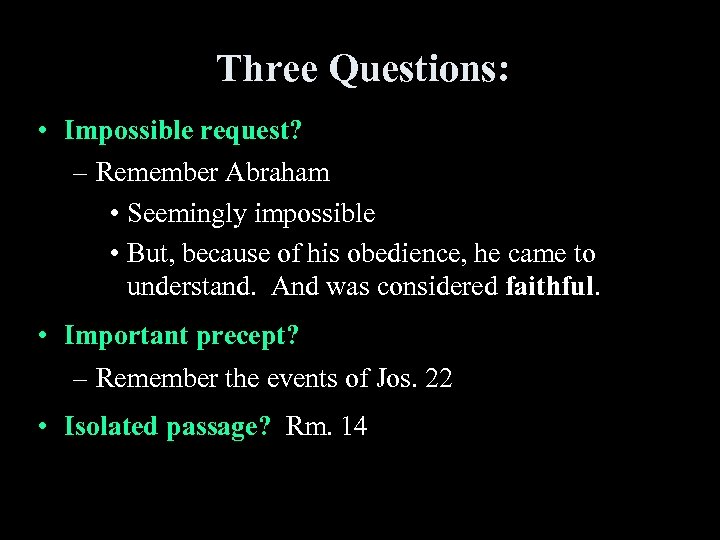 Three Questions:

• Impossible request?
– Remember Abraham
• Seemingly impossible
• But, because of his obedience, he came to understand. And was considered faithful.

• Important precept?
– Remember the events of Jos. 22

• Isolated passage? Rm. 14